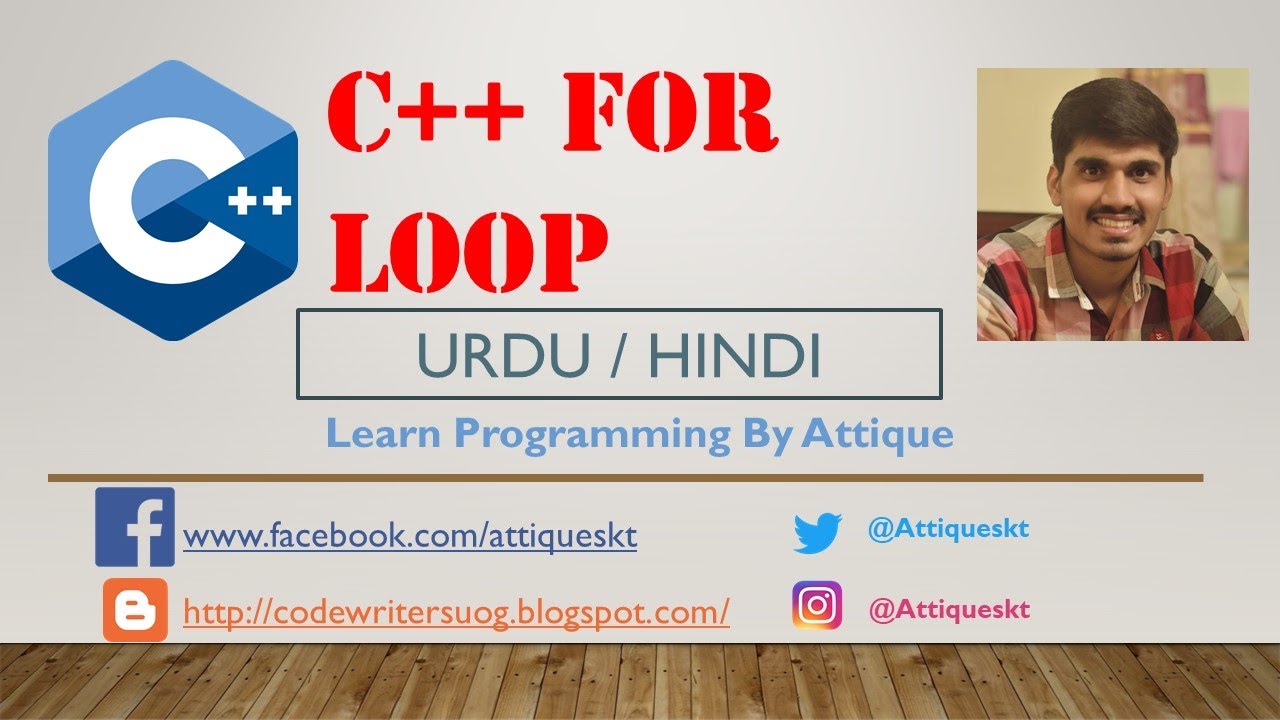 C++

C++ FOR LOOP

URDU / HINDI

Learn Programming By Attique

www.facebook.com/attiqueskt

@Attiqueskt

http://codewritersuog.blogspot.com/

@Attiqueskt